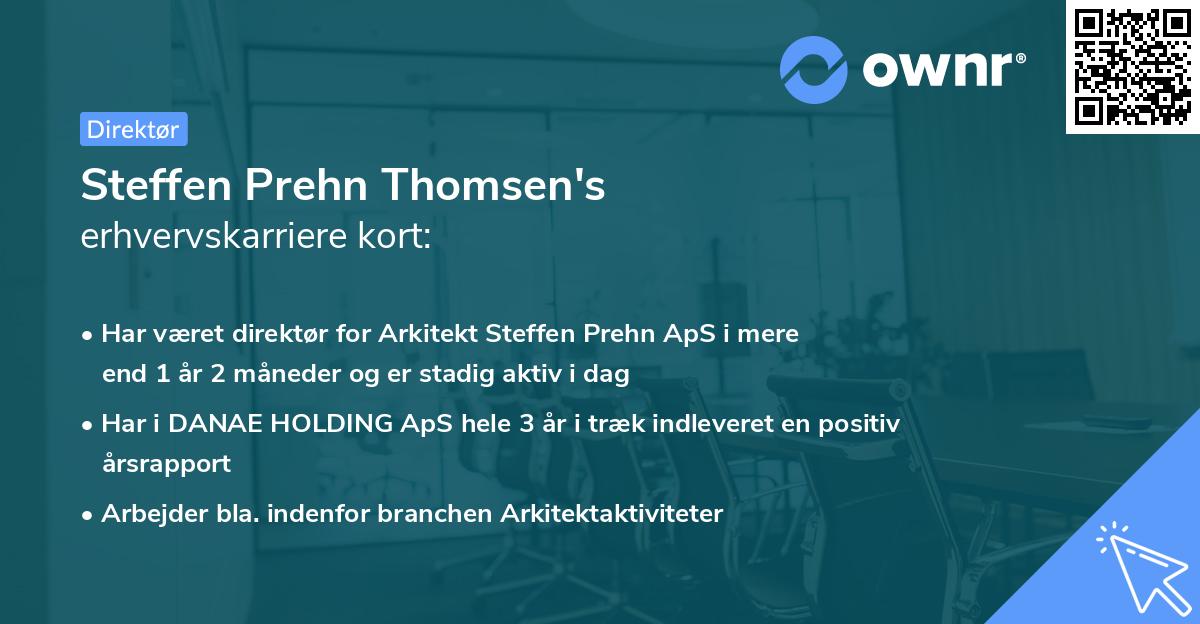 ownr®

Direktør

Steffen Prehn Thomsen's
erhvervskarriere kort:

• Har været direktør for Arkitekt Steffen Prehn ApS i mere end 1 år 2 måneder og er stadig aktiv i dag

• Har i DANAE HOLDING ApS hele 3 år i træk indleveret en positiv årsrapport

• Arbejder bla. indenfor branchen Arkitektaktiviteter